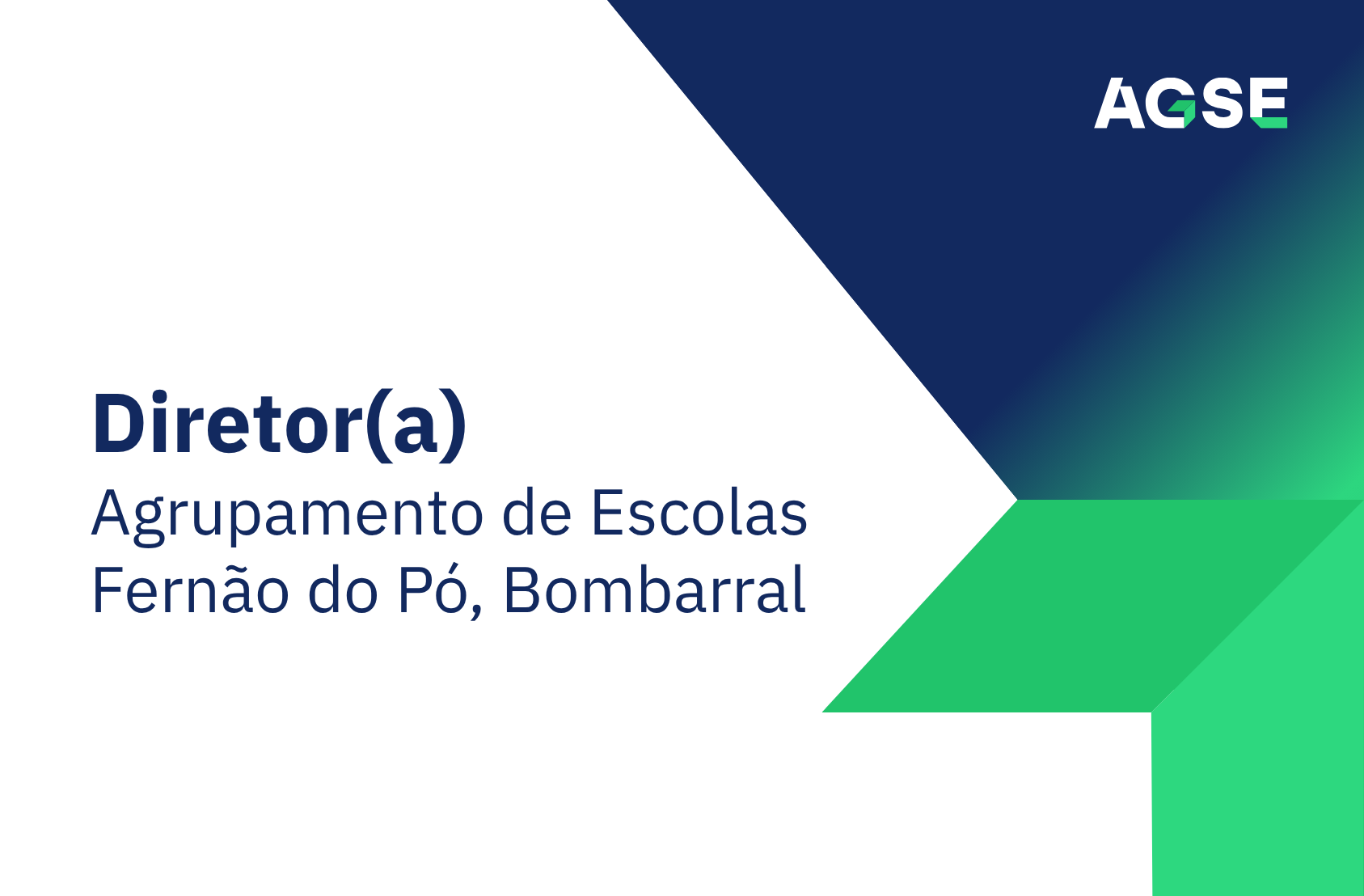 AGSE

Diretor(a)
Agrupamento de Escolas Fernão do Pó, Bombarral